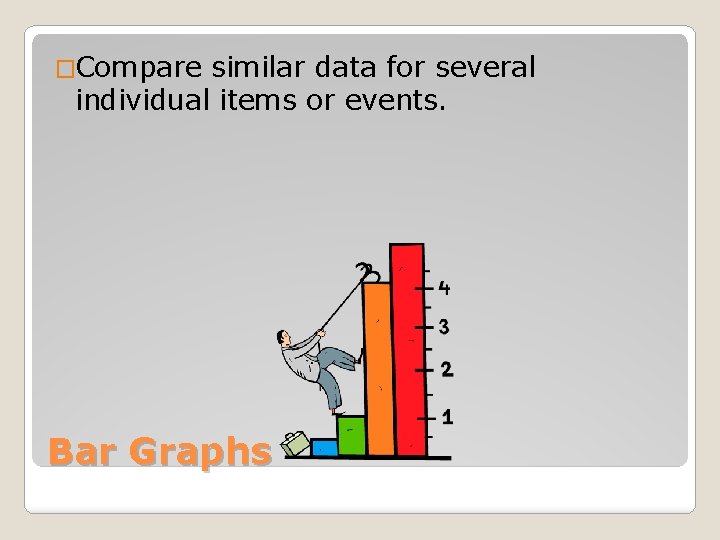 □Compare similar data for several individual items or events.

4
3
2
1

Bar Graphs